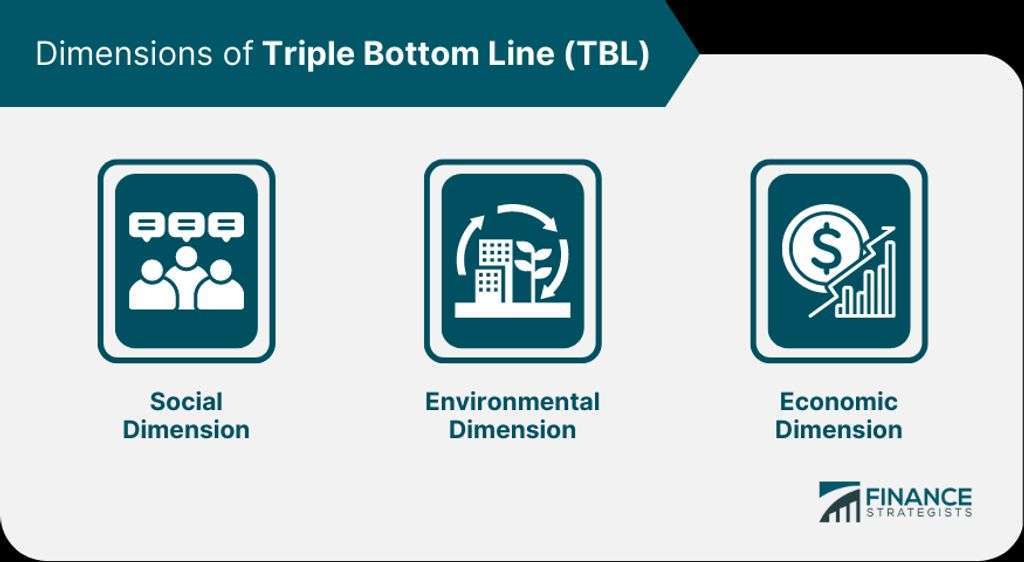 Dimensions of Triple Bottom Line (TBL)

Social Dimension

Environmental Dimension

Economic Dimension

FINANCE STRATEGISTS